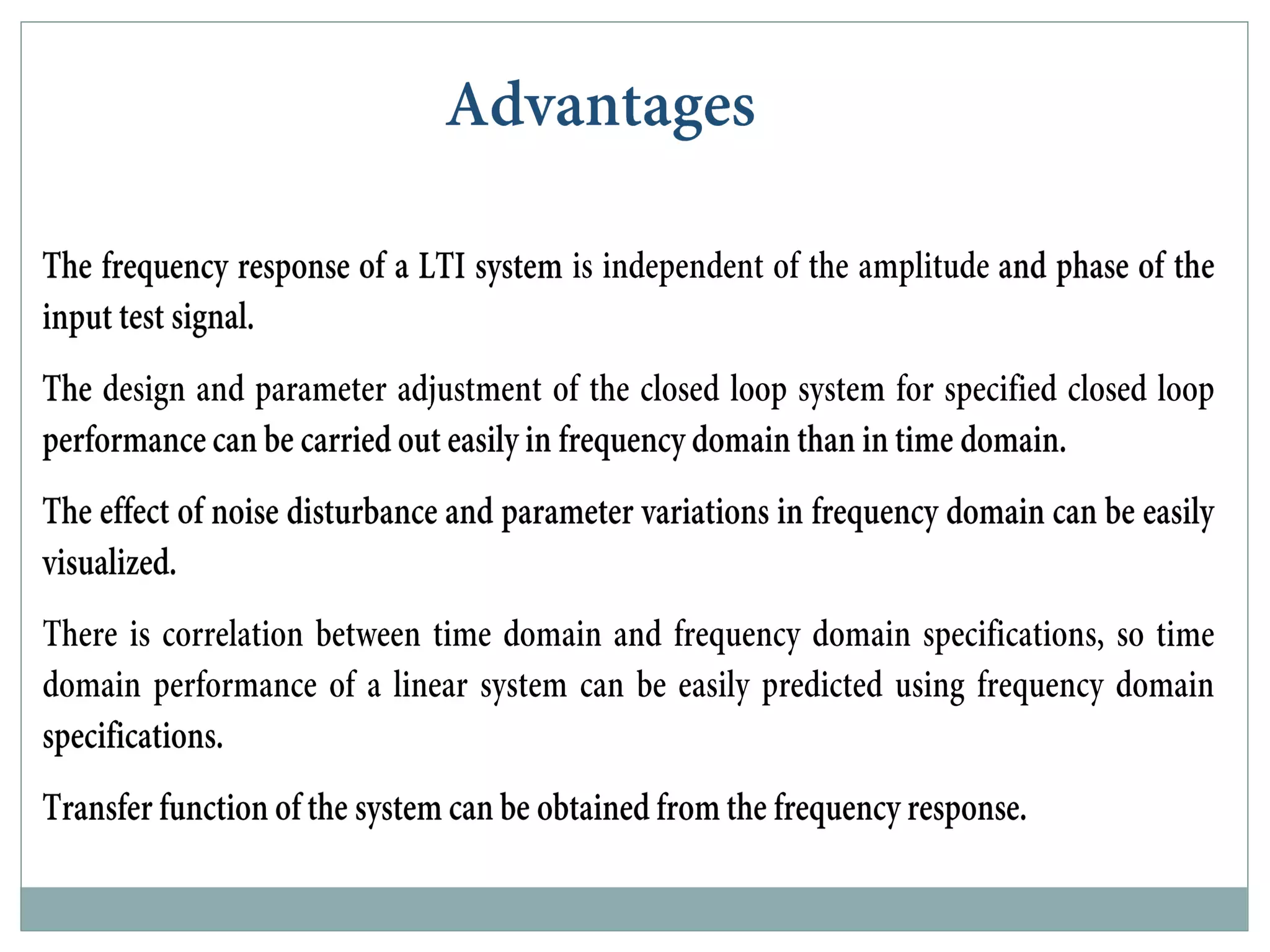 Advantages

The frequency response of a LTI system is independent of the amplitude and phase of the input test signal.

The design and parameter adjustment of the closed loop system for specified closed loop performance can be carried out easily in frequency domain than in time domain.

The effect of noise disturbance and parameter variations in frequency domain can be easily visualized.

There is correlation between time domain and frequency domain specifications, so time domain performance of a linear system can be easily predicted using frequency domain specifications.

Transfer function of the system can be obtained from the frequency response.